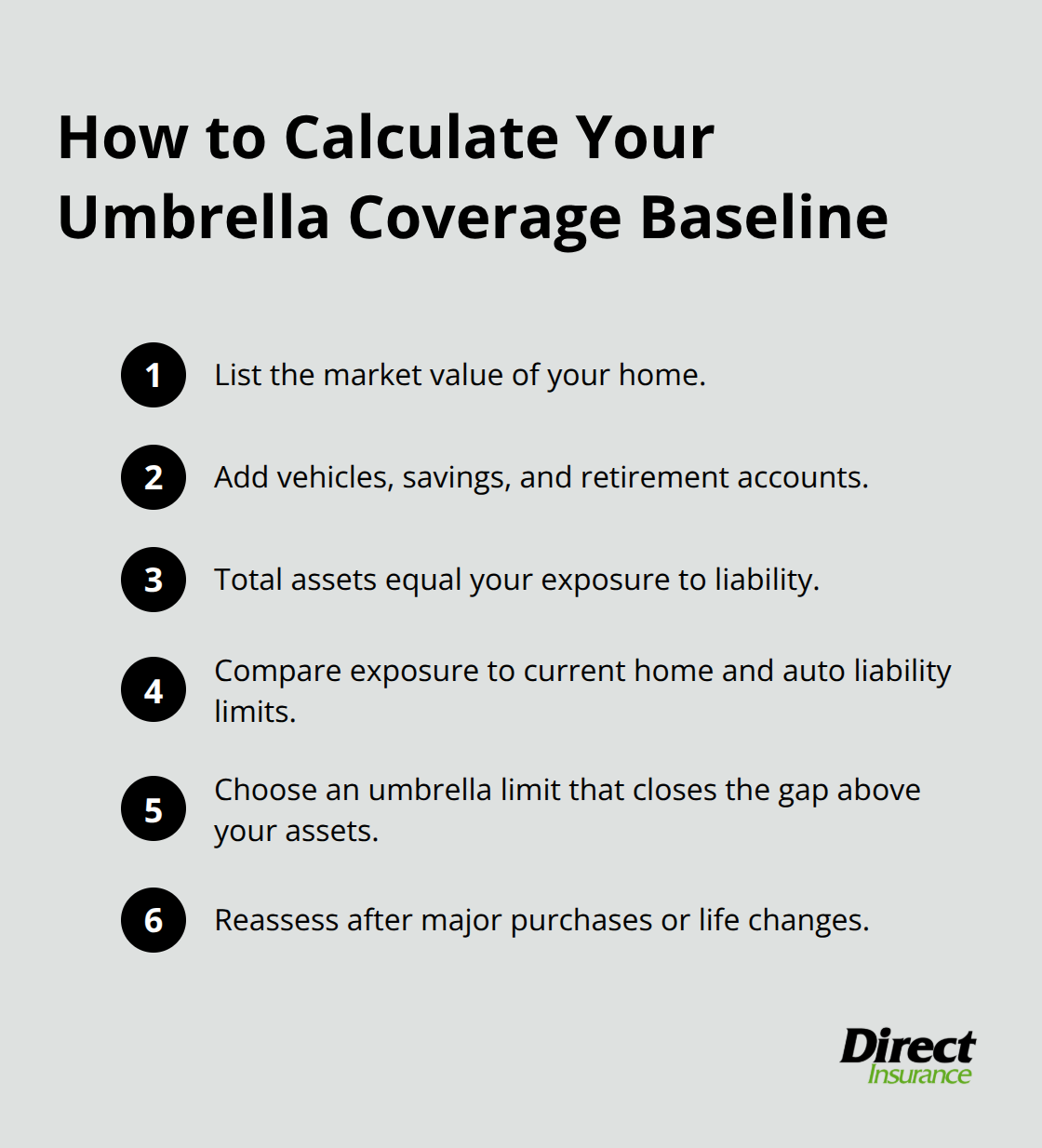 How to Calculate Your Umbrella Coverage Baseline

1 List the market value of your home.

2 Add vehicles, savings, and retirement accounts.

3 Total assets equal your exposure to liability.

4 Compare exposure to current home and auto liability limits.

5 Choose an umbrella limit that closes the gap above your assets.

6 Reassess after major purchases or life changes.

Direct Insurance